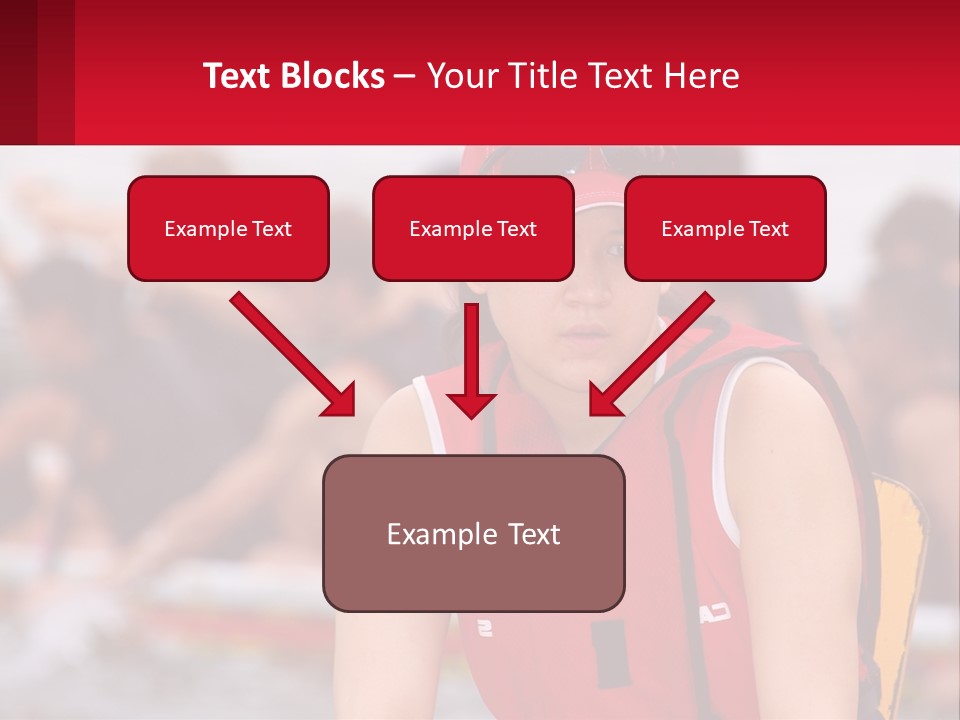 Text Blocks – Your Title Text Here

Example Text

Example Text

Example Text

Example Text